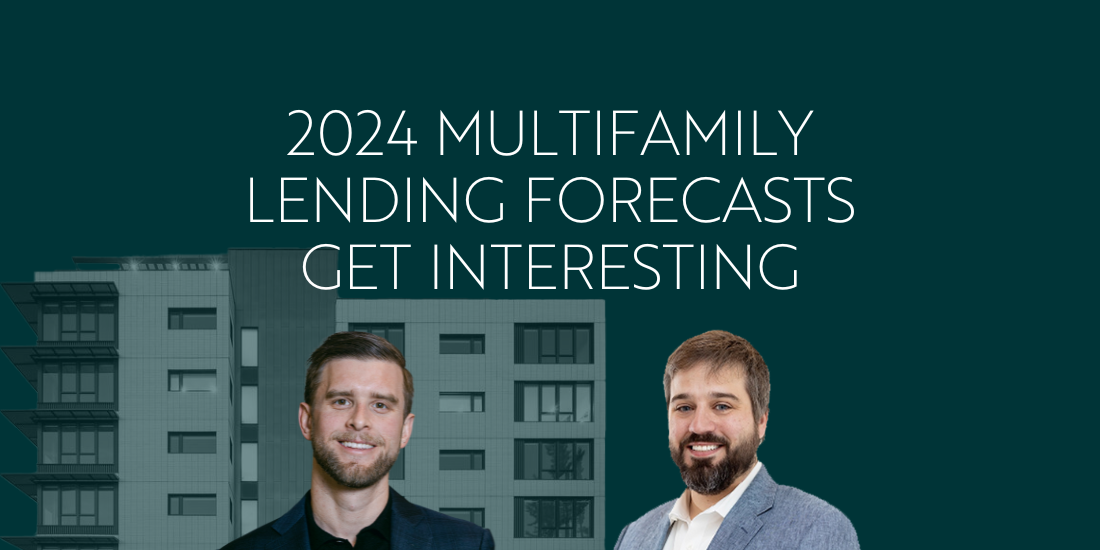 2024 MULTIFAMILY LENDING FORECASTS GET INTERESTING